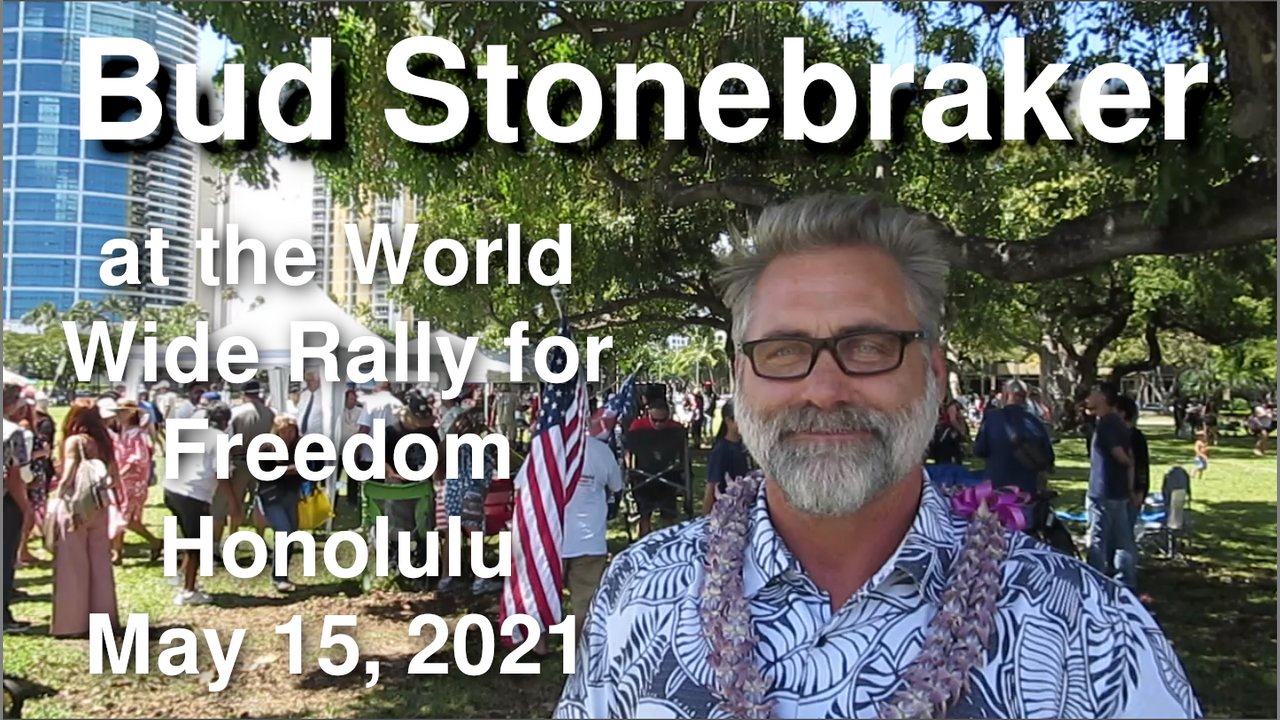 Bud Stonebraker

at the World Wide Rally for Freedom Honolulu May 15, 2021